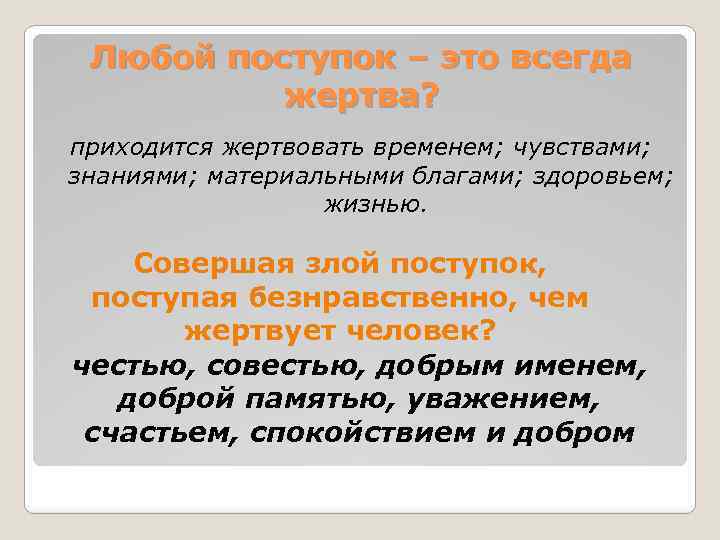 Любой поступок – это всегда жертва?

приходится жертвовать временем; чувствами; знаниями; материальными благами; здоровьем; жизнью.

Совершая злой поступок, поступая безнравственно, чем жертвует человек?

честью, совестью, добрым именем, доброй памятью, уважением, счастьем, спокойствием и добром